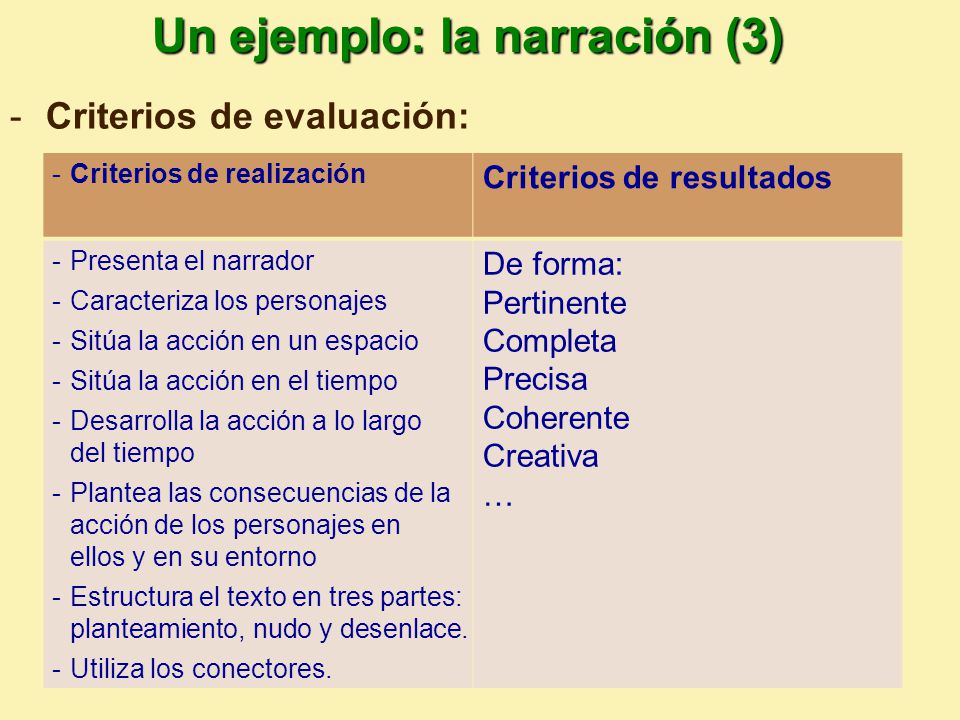 Un ejemplo: la narración (3)

- Criterios de evaluación:

| - Criterios de realización | Criterios de resultados |
|---|---|
| - Presenta el narrador<br>- Caracteriza los personajes<br>- Sitúa la acción en un espacio<br>- Sitúa la acción en el tiempo<br>- Desarrolla la acción a lo largo del tiempo<br>- Plantea las consecuencias de la acción de los personajes en ellos y en su entorno<br>- Estructura el texto en tres partes: planteamiento, nudo y desenlace.<br>- Utiliza los conectores. | De forma:<br>Pertinente<br>Completa<br>Precisa<br>Coherente<br>Creativa<br>… |